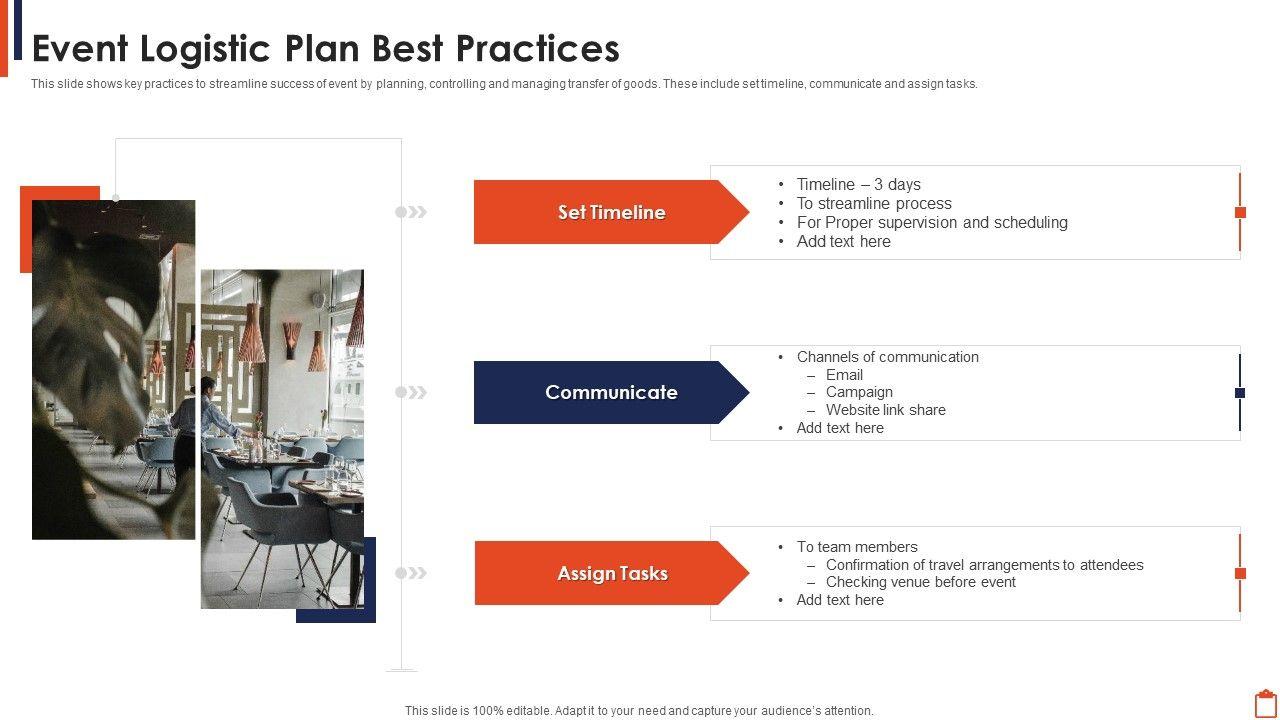 Event Logistic Plan Best Practices

This slide shows key practices to streamline success of event by planning, controlling and managing transfer of goods. These include set timeline, communicate and assign tasks.

Set Timeline

• Timeline – 3 days
• To streamline process
• For Proper supervision and scheduling
• Add text here

Communicate

• Channels of communication
– Email
– Campaign
– Website link share
• Add text here

Assign Tasks

• To team members
– Confirmation of travel arrangements to attendees
– Checking venue before event
• Add text here

This slide is 100% editable. Adapt it to your need and capture your audience's attention.